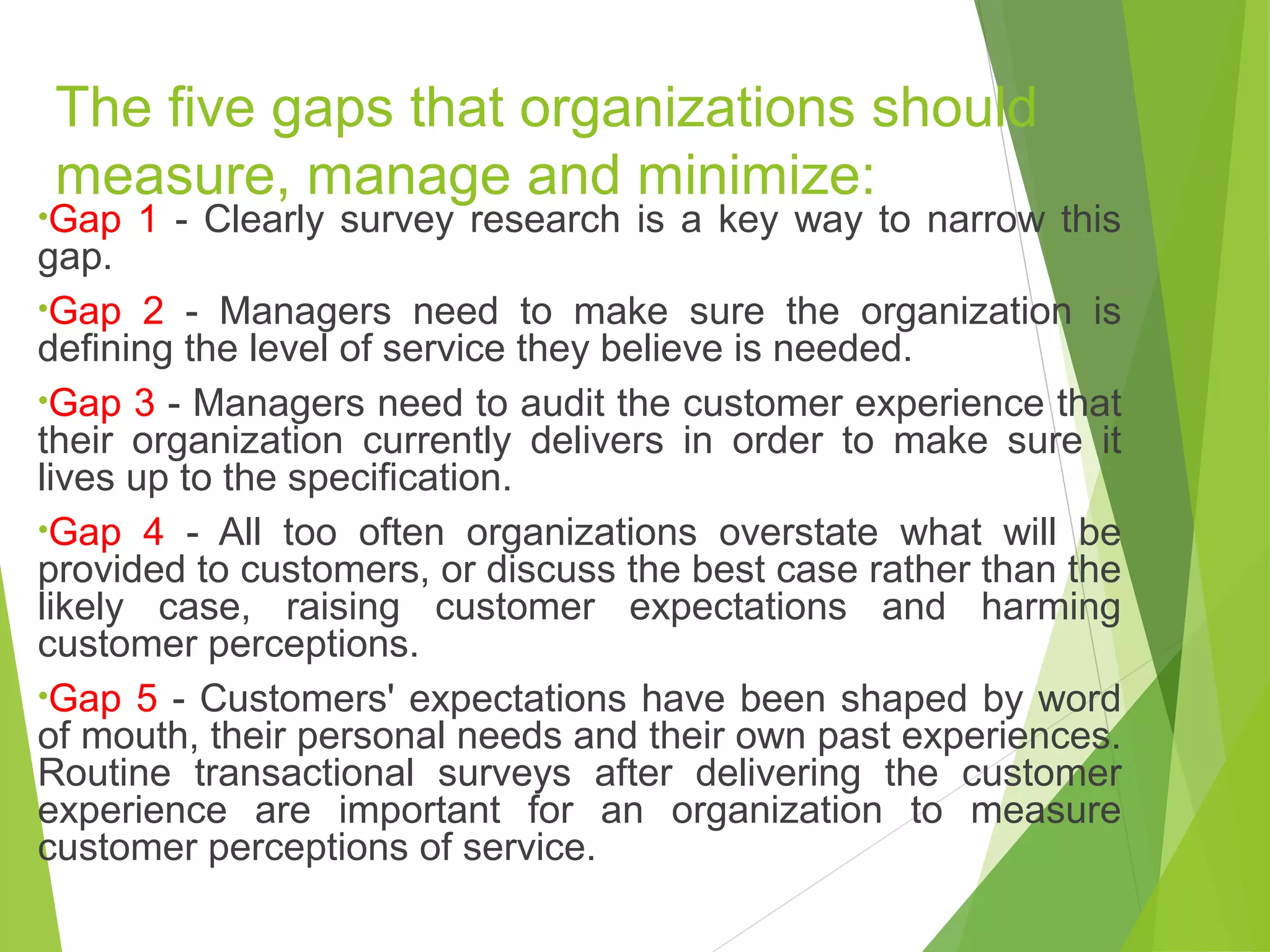 The five gaps that organizations should measure, manage and minimize:

•Gap 1 - Clearly survey research is a key way to narrow this gap.

•Gap 2 - Managers need to make sure the organization is defining the level of service they believe is needed.

•Gap 3 - Managers need to audit the customer experience that their organization currently delivers in order to make sure it lives up to the specification.

•Gap 4 - All too often organizations overstate what will be provided to customers, or discuss the best case rather than the likely case, raising customer expectations and harming customer perceptions.

•Gap 5 - Customers' expectations have been shaped by word of mouth, their personal needs and their own past experiences. Routine transactional surveys after delivering the customer experience are important for an organization to measure customer perceptions of service.